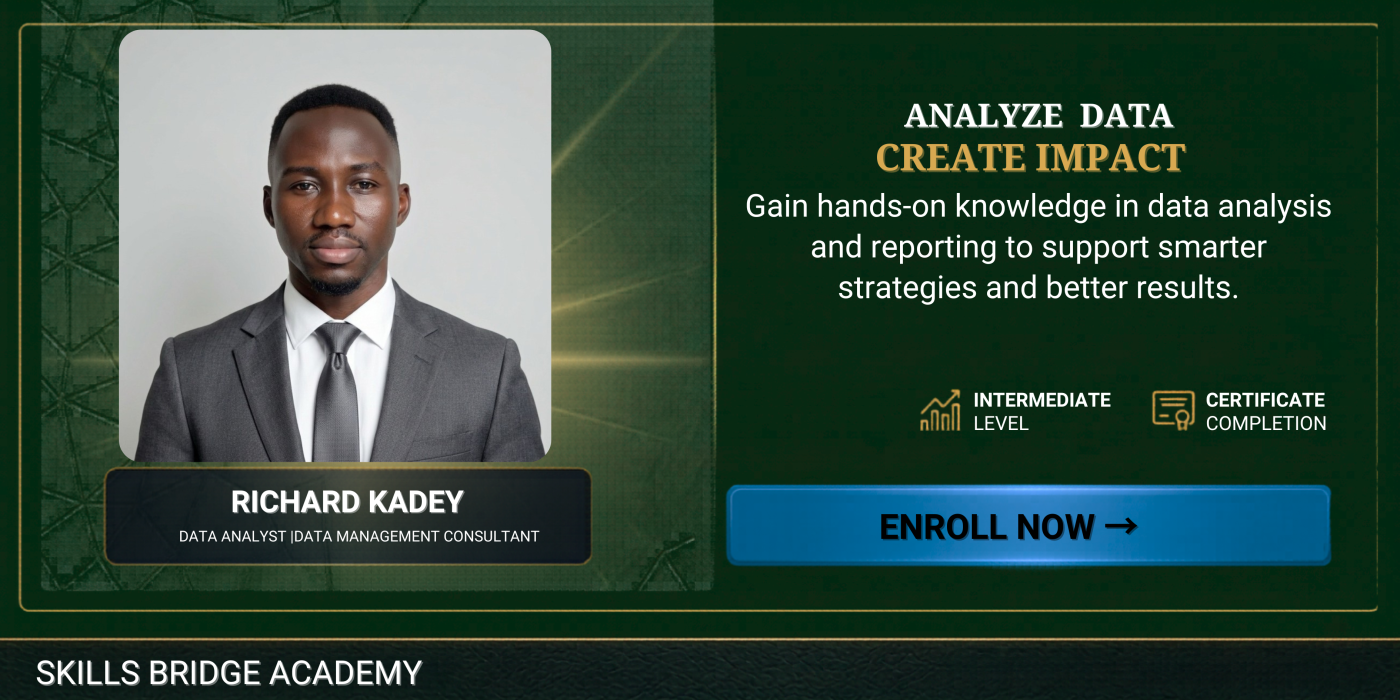 RICHARD KADEY
DATA ANALYST |DATA MANAGEMENT CONSULTANT

ANALYZE DATA
CREATE IMPACT

Gain hands-on knowledge in data analysis and reporting to support smarter strategies and better results.

INTERMEDIATE LEVEL

CERTIFICATE COMPLETION

ENROLL NOW →

SKILLS BRIDGE ACADEMY